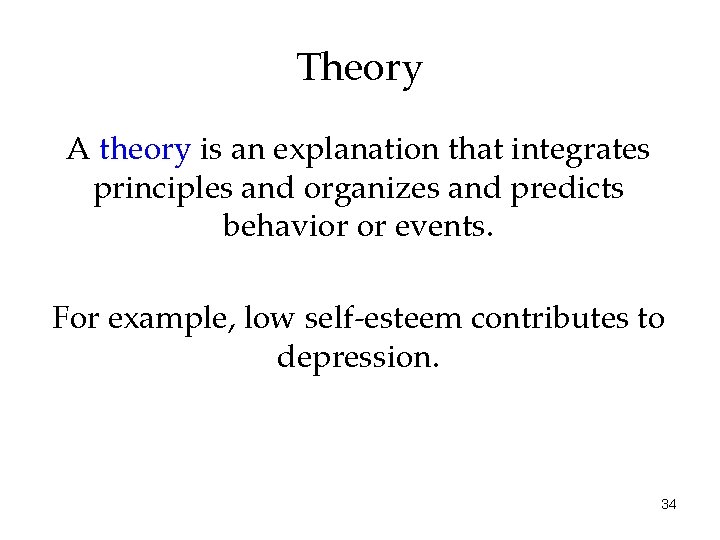 Theory

A theory is an explanation that integrates principles and organizes and predicts behavior or events.

For example, low self-esteem contributes to depression.

34